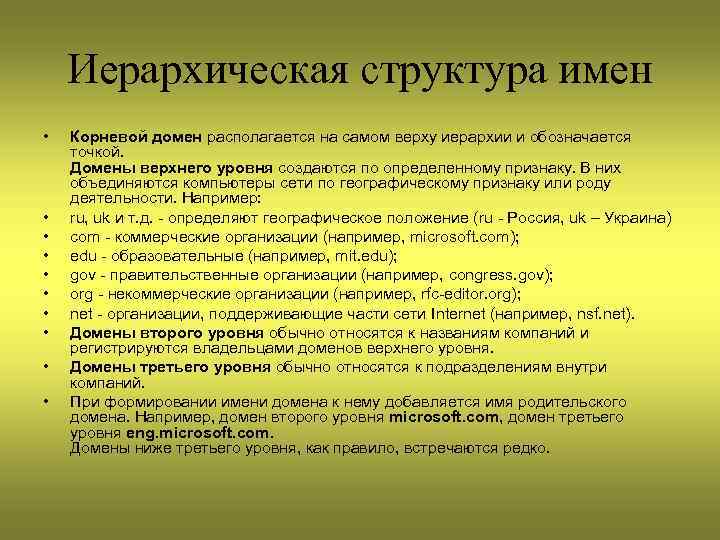 Иерархическая структура имен

• Корневой домен располагается на самом верху иерархии и обозначается точкой.
Домены верхнего уровня создаются по определенному признаку. В них объединяются компьютеры сети по географическому признаку или роду деятельности. Например:
• ru, uk и т.д. - определяют географическое положение (ru - Россия, uk – Украина)
• com - коммерческие организации (например, microsoft.com);
• edu - образовательные (например, mit.edu);
• gov - правительственные организации (например, congress.gov);
• org - некоммерческие организации (например, rfc-editor.org);
• net - организации, поддерживающие части сети Internet (например, nsf.net).
• Домены второго уровня обычно относятся к названиям компаний и регистрируются владельцами доменов верхнего уровня.
• Домены третьего уровня обычно относятся к подразделениям внутри компаний.
• При формировании имени домена к нему добавляется имя родительского домена. Например, домен второго уровня microsoft.com, домен третьего уровня eng.microsoft.com.
Домены ниже третьего уровня, как правило, встречаются редко.